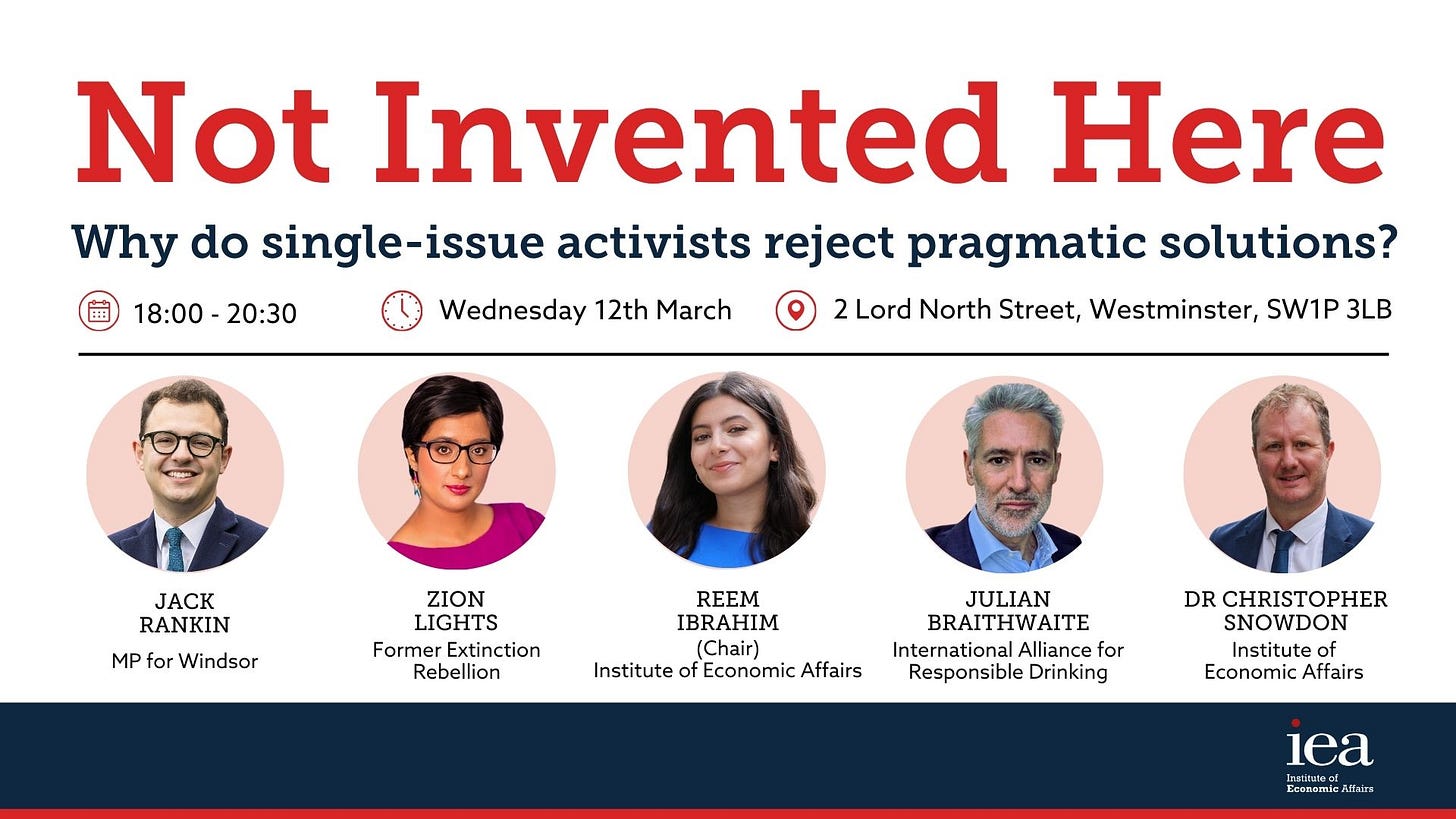 Not Invented Here

Why do single-issue activists reject pragmatic solutions?

18:00 - 20:30

Wednesday 12th March

2 Lord North Street, Westminster, SW1P 3LB

JACK RANKIN
MP for Windsor

ZION LIGHTS
Former Extinction Rebellion

REEM IBRAHIM
(Chair)
Institute of Economic Affairs

JULIAN BRAITHWAITE
International Alliance for Responsible Drinking

DR CHRISTOPHER SNOWDON
Institute of Economic Affairs

iea
Institute of Economic Affairs